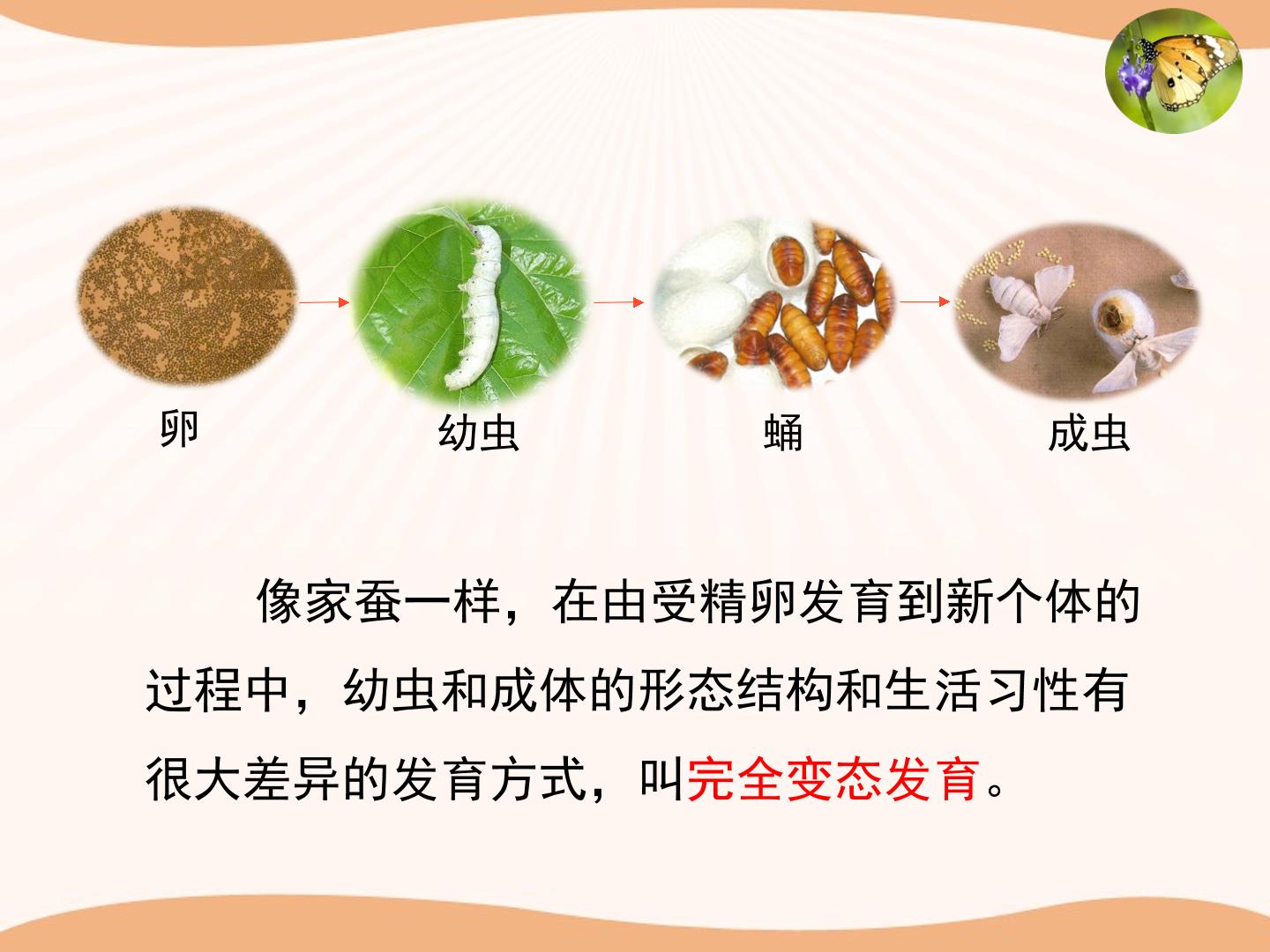 卵　　幼虫　　蛹　　成虫

像家蚕一样，在由受精卵发育到新个体的过程中，幼虫和成体的形态结构和生活习性有很大差异的发育方式，叫完全变态发育。